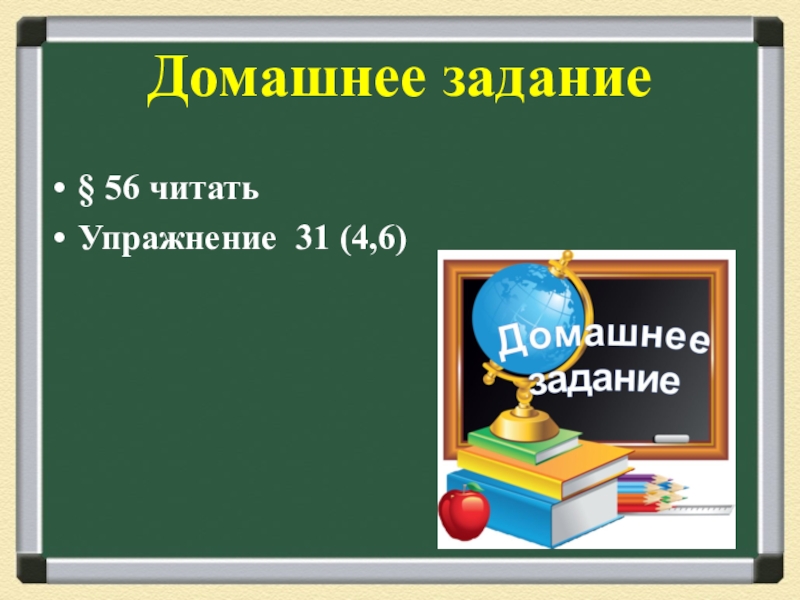 Домашнее задание

• § 56 читать
• Упражнение 31 (4,6)

Домашнее задание